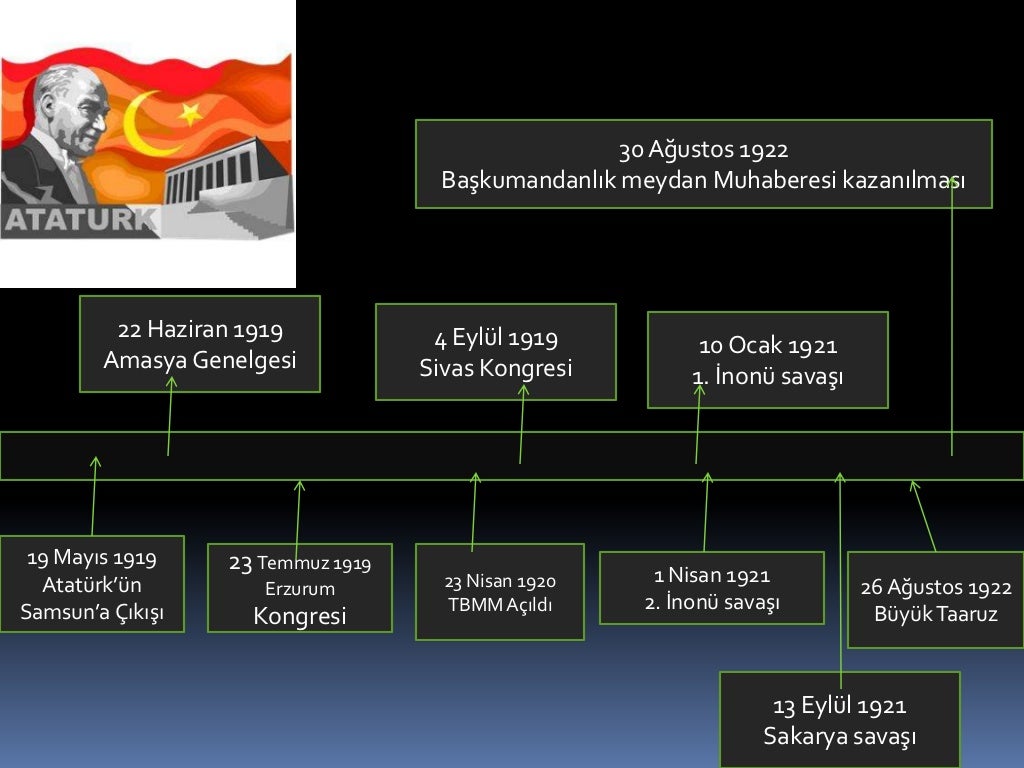 ATATURK

30 Ağustos 1922
Başkumandanlık meydan Muhaberesi kazanılması

22 Haziran 1919
Amasya Genelgesi

4 Eylül 1919
Sivas Kongresi

10 Ocak 1921
1. İnonü savaşı

19 Mayıs 1919
Atatürk'ün
Samsun'a Çıkışı

23 Temmuz 1919
Erzurum
Kongresi

23 Nisan 1920
TBMM Açıldı

1 Nisan 1921
2. İnonü savaşı

26 Ağustos 1922
Büyük Taaruz

13 Eylül 1921
Sakarya savaşı